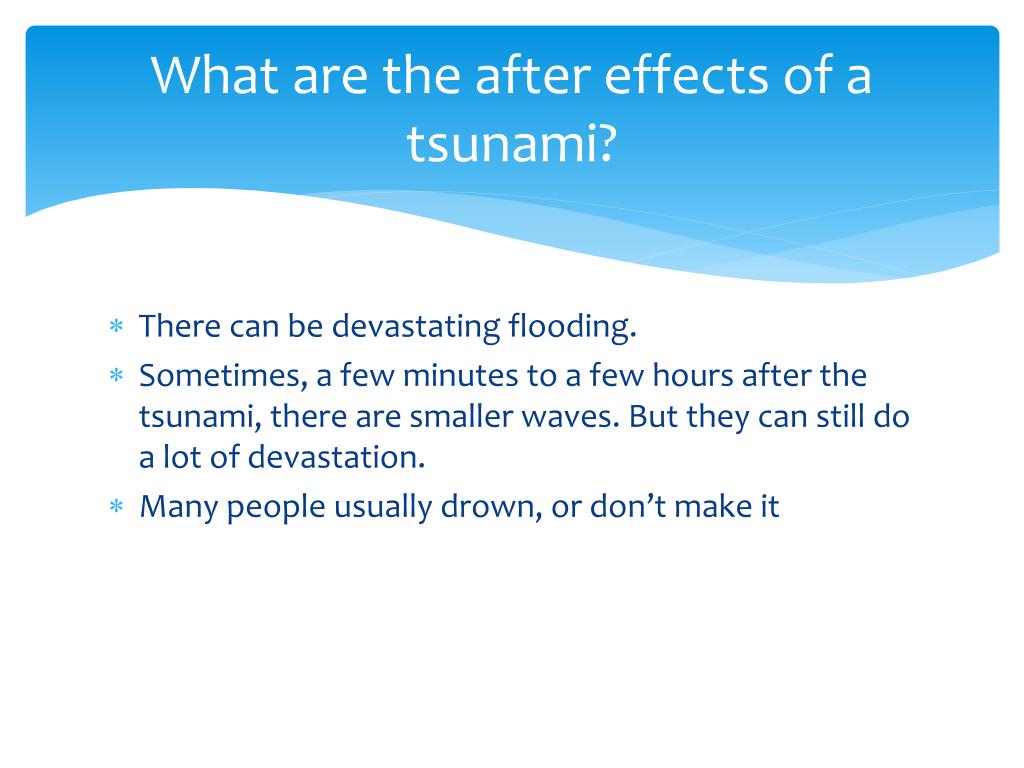 What are the after effects of a tsunami?

* There can be devastating flooding.
* Sometimes, a few minutes to a few hours after the tsunami, there are smaller waves. But they can still do a lot of devastation.
* Many people usually drown, or don’t make it